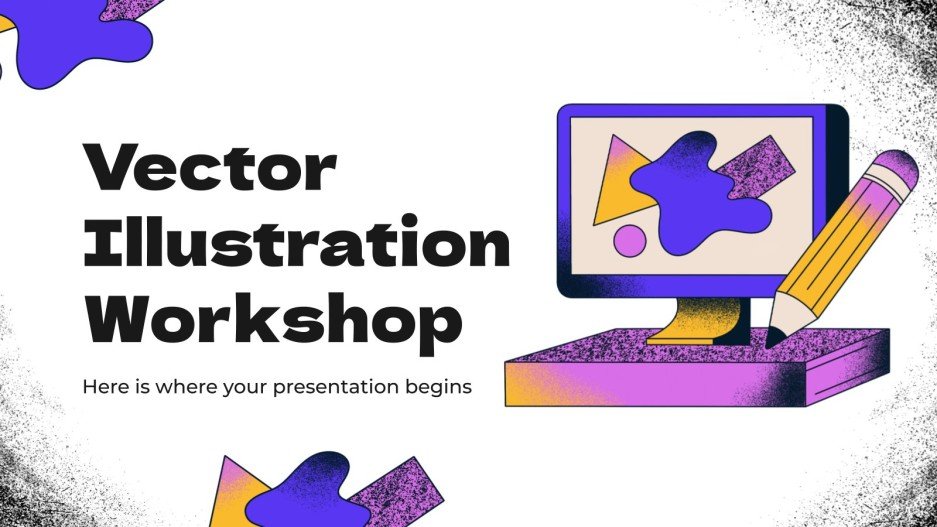 Vector Illustration Workshop

Here is where your presentation begins